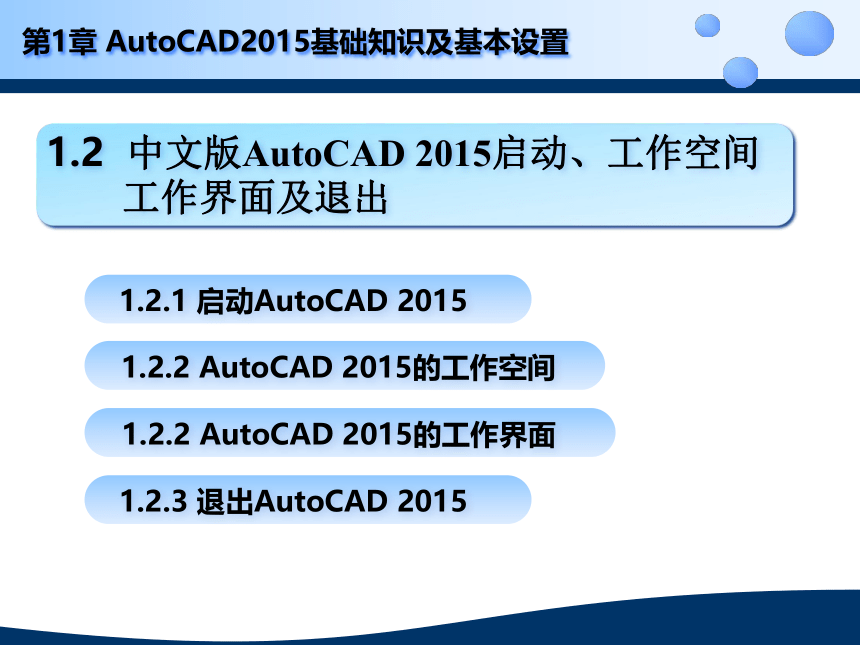 第1章 AutoCAD2015基础知识及基本设置

1.2 中文版AutoCAD 2015启动、工作空间工作界面及退出

1.2.1 启动AutoCAD 2015

1.2.2 AutoCAD 2015的工作空间

1.2.2 AutoCAD 2015的工作界面

1.2.3 退出AutoCAD 2015